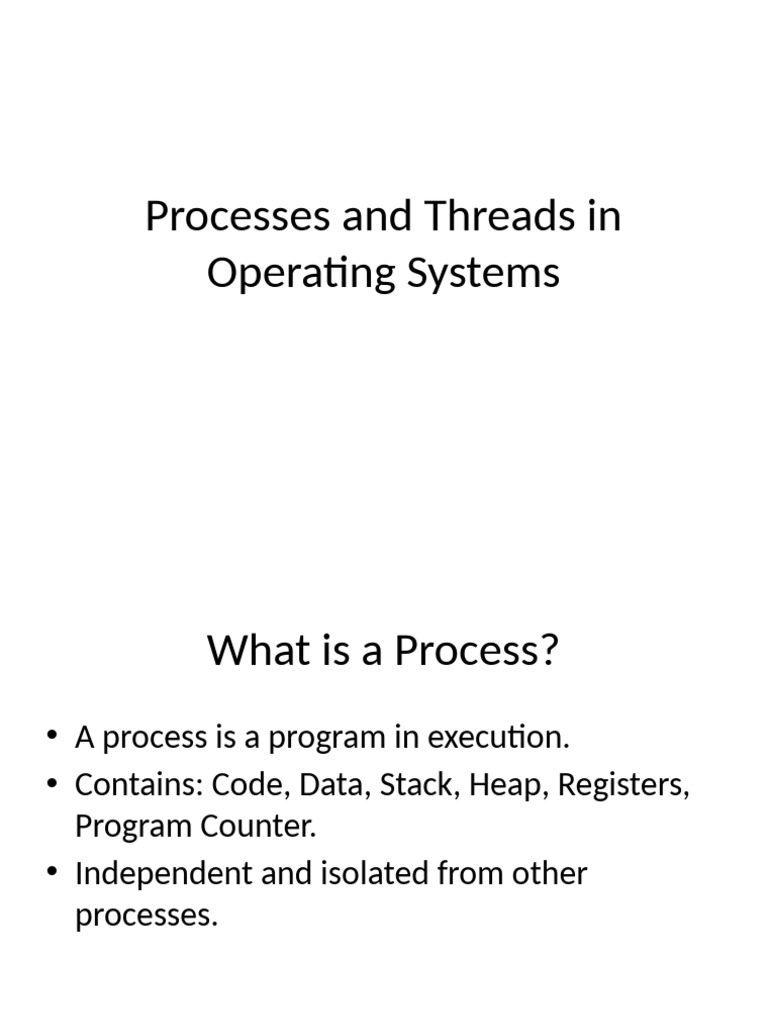 Processes and Threads in Operating Systems

What is a Process?

• A process is a program in execution.
• Contains: Code, Data, Stack, Heap, Registers, Program Counter.
• Independent and isolated from other processes.